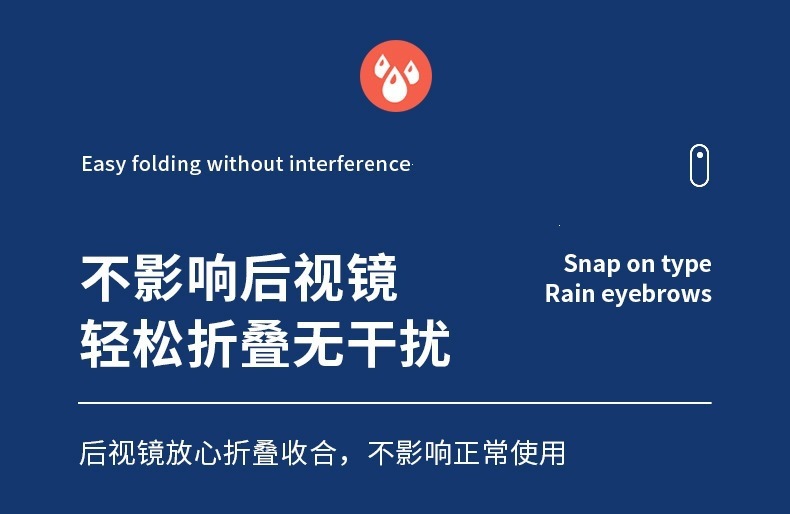 Easy folding without interference

不影响后视镜
轻松折叠无干扰

Snap on type
Rain eyebrows

后视镜放心折叠收合，不影响正常使用